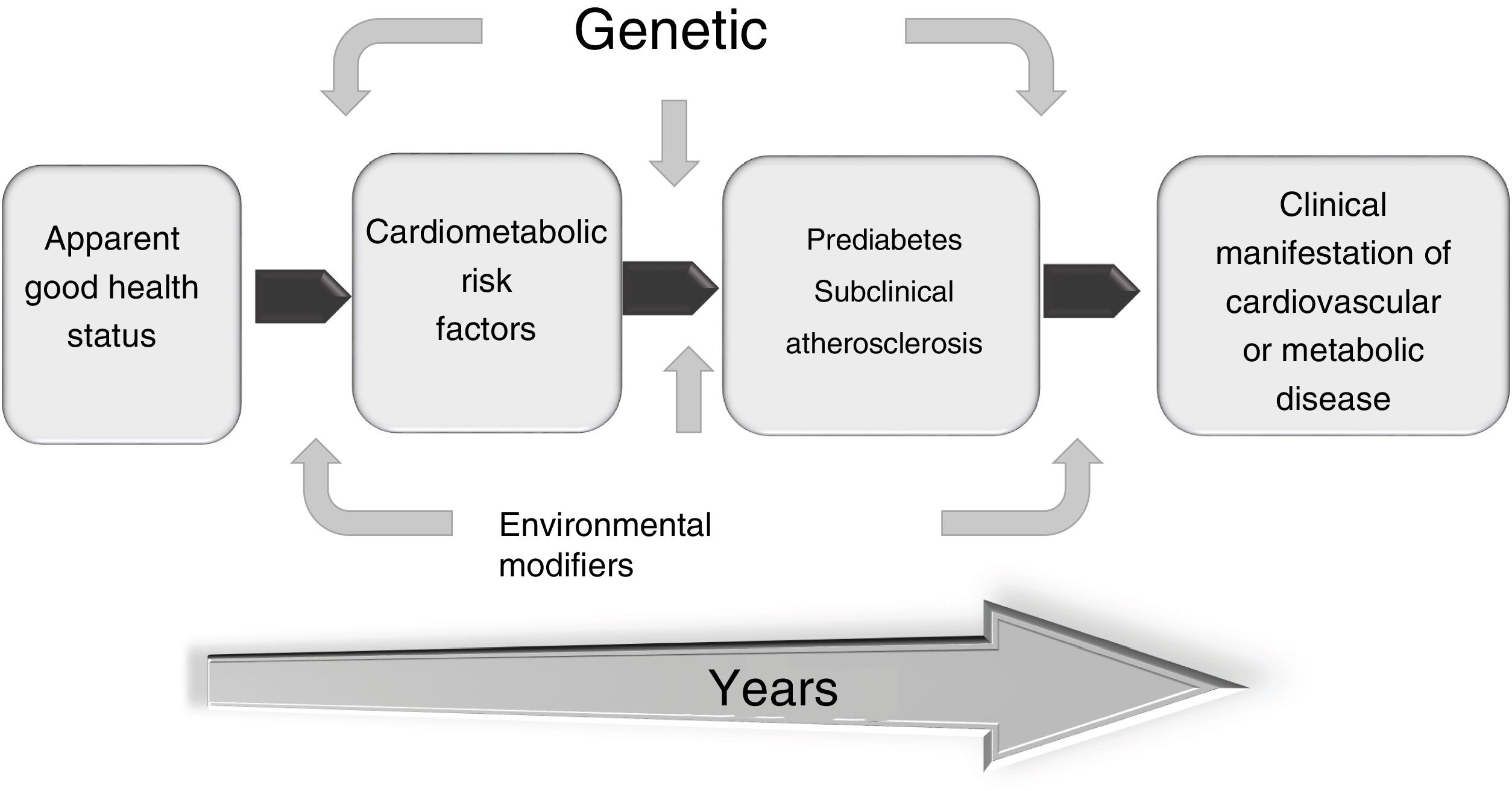 Genetic

Apparent good health status

Cardiometabolic risk factors

Prediabetes
Subclinical
atherosclerosis

Clinical manifestation of cardiovascular or metabolic disease

Environmental modifiers

Years